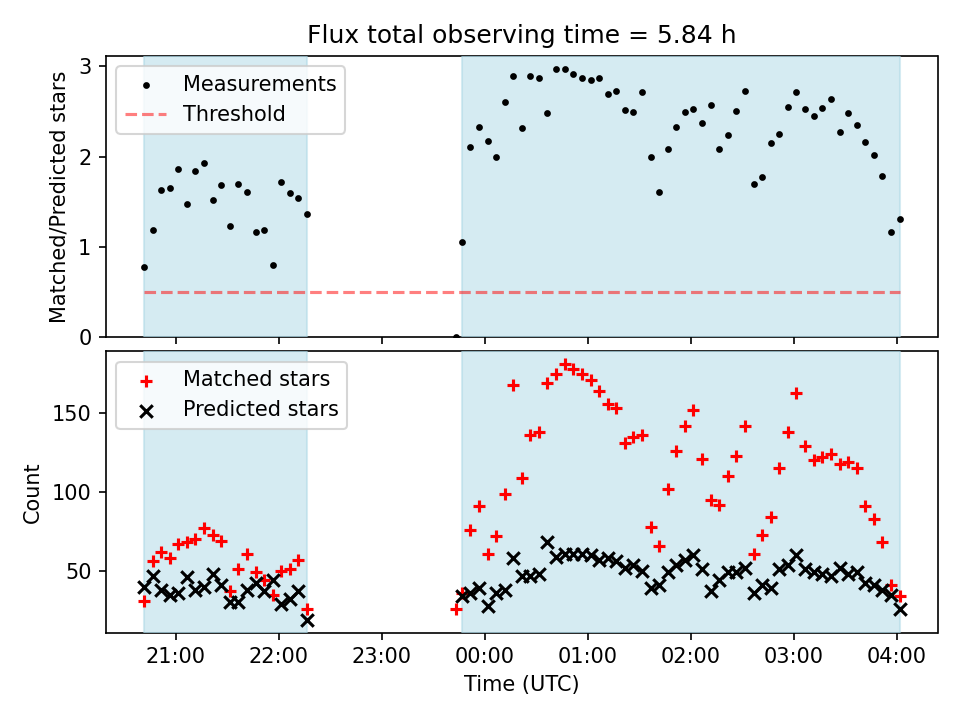 Flux total observing time = 5.84 h

Measurements
Threshold

Matched/Predicted stars

3
2
1
0

Matched stars
Predicted stars

Count

150
100
50

21:00
22:00
23:00
00:00
01:00
02:00
03:00
04:00

Time (UTC)